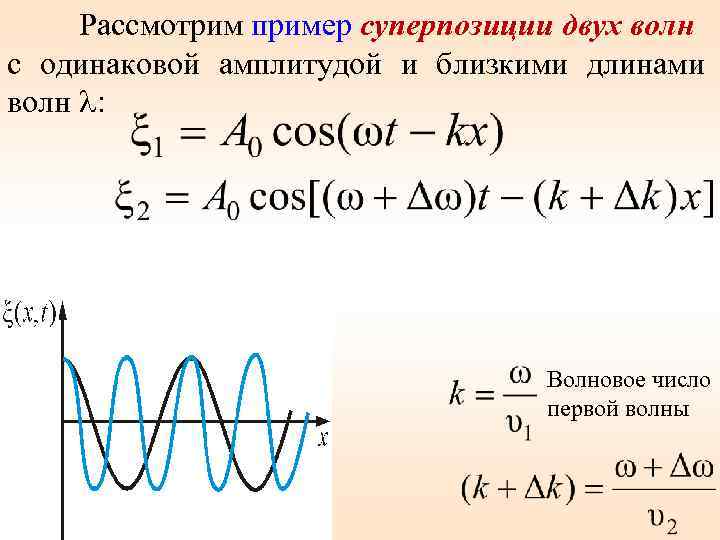 Рассмотрим пример суперпозиции двух волн с одинаковой амплитудой и близкими длинами волн $\lambda$:

$\xi_1 = A_0 \cos(\omega t - kx)$

$\xi_2 = A_0 \cos[(\omega + \Delta\omega)t - (k + \Delta k)x]$

$\xi(x,t)$

$x$

$k = \frac{\omega}{\upsilon_1}$ Волновое число первой волны

$(k + \Delta k) = \frac{\omega + \Delta\omega}{\upsilon_2}$